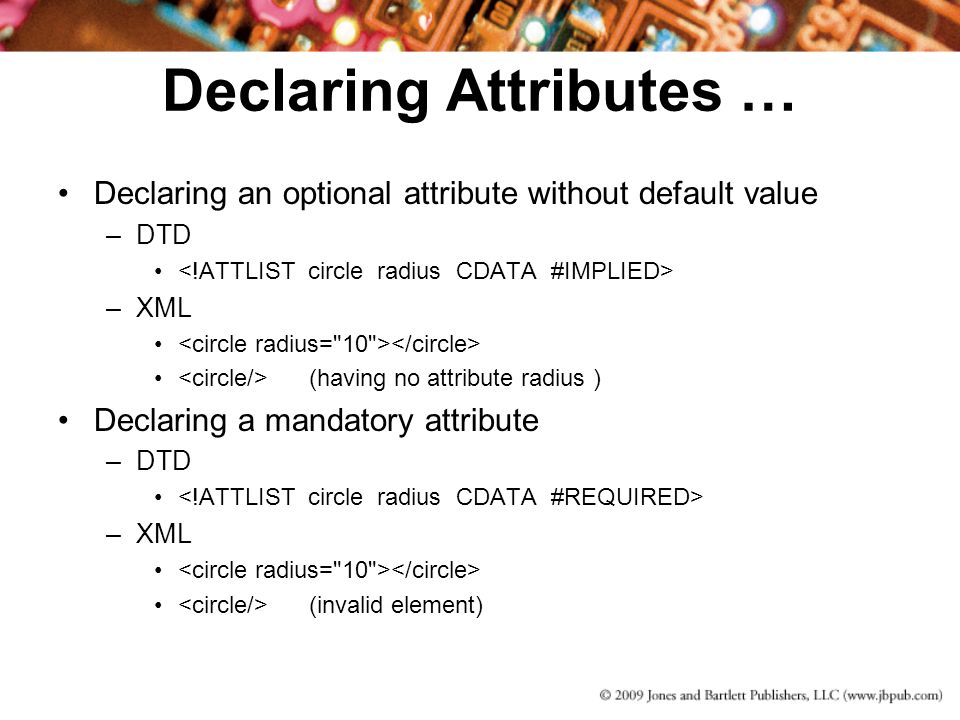 Declaring Attributes …

• Declaring an optional attribute without default value
– DTD
• <!ATTLIST circle radius CDATA #IMPLIED>
– XML
• <circle radius="10"></circle>
• <circle/> (having no attribute radius )

• Declaring a mandatory attribute
– DTD
• <!ATTLIST circle radius CDATA #REQUIRED>
– XML
• <circle radius="10"></circle>
• <circle/> (invalid element)

© 2009 Jones and Bartlett Publishers, LLC (www.jbpub.com)